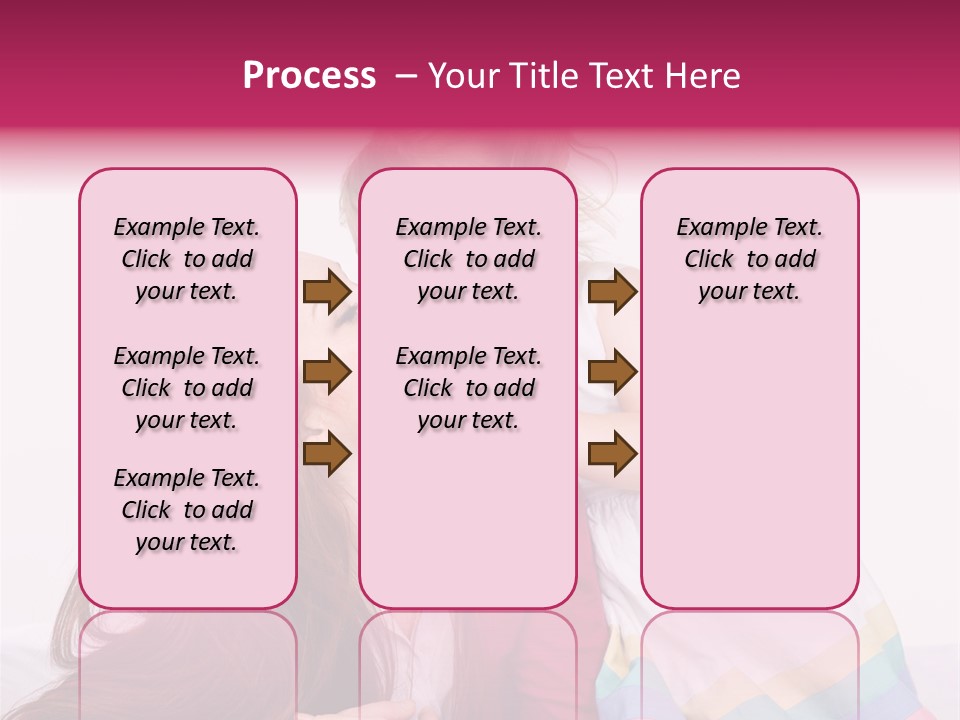 Process – Your Title Text Here

Example Text. Click to add your text.

Example Text. Click to add your text.

Example Text. Click to add your text.

Example Text. Click to add your text.

Example Text. Click to add your text.

Example Text. Click to add your text.